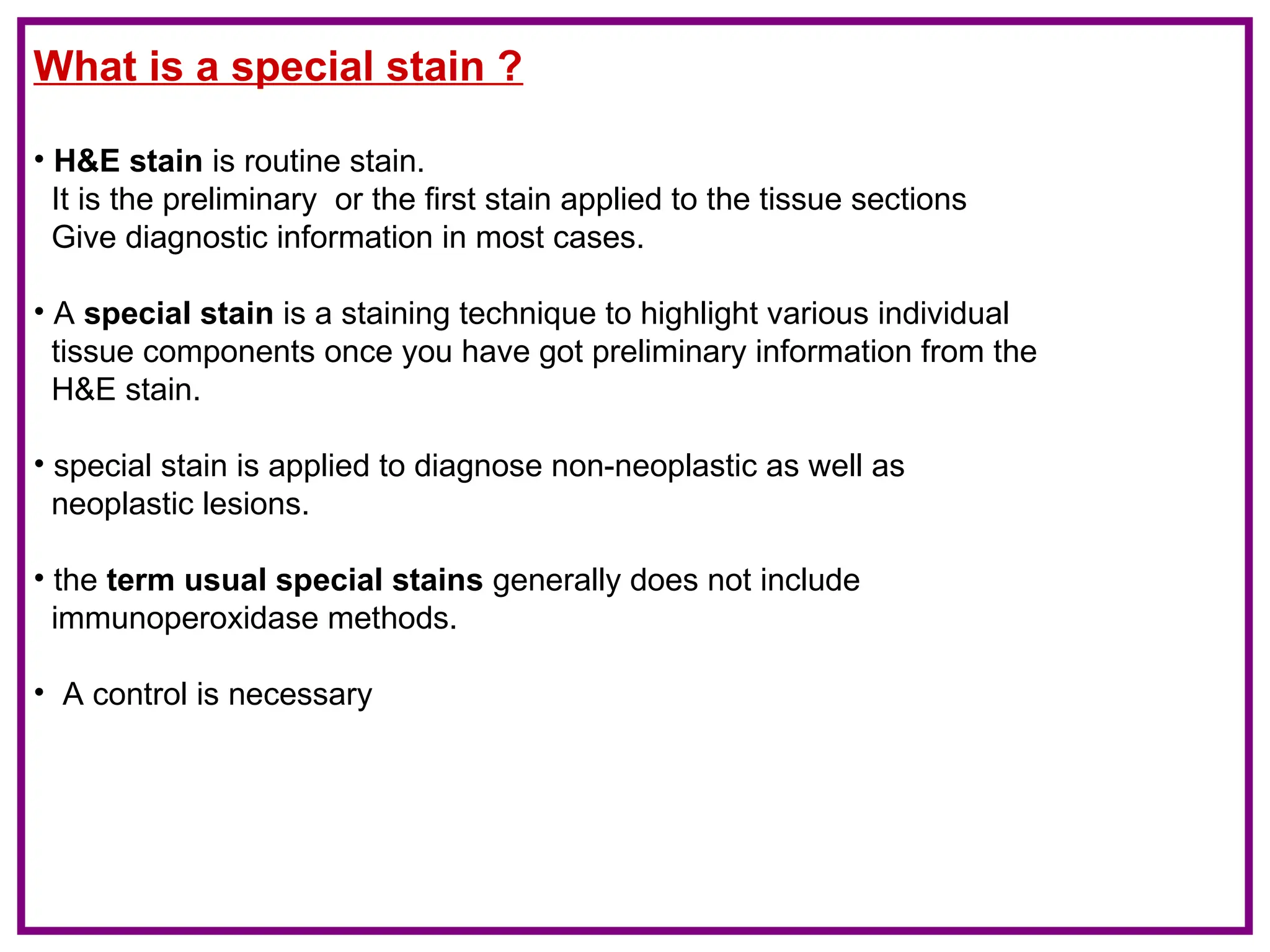 What is a special stain ?

• H&E stain is routine stain.
It is the preliminary or the first stain applied to the tissue sections
Give diagnostic information in most cases.

• A special stain is a staining technique to highlight various individual tissue components once you have got preliminary information from the H&E stain.

• special stain is applied to diagnose non-neoplastic as well as neoplastic lesions.

• the term usual special stains generally does not include immunoperoxidase methods.

• A control is necessary